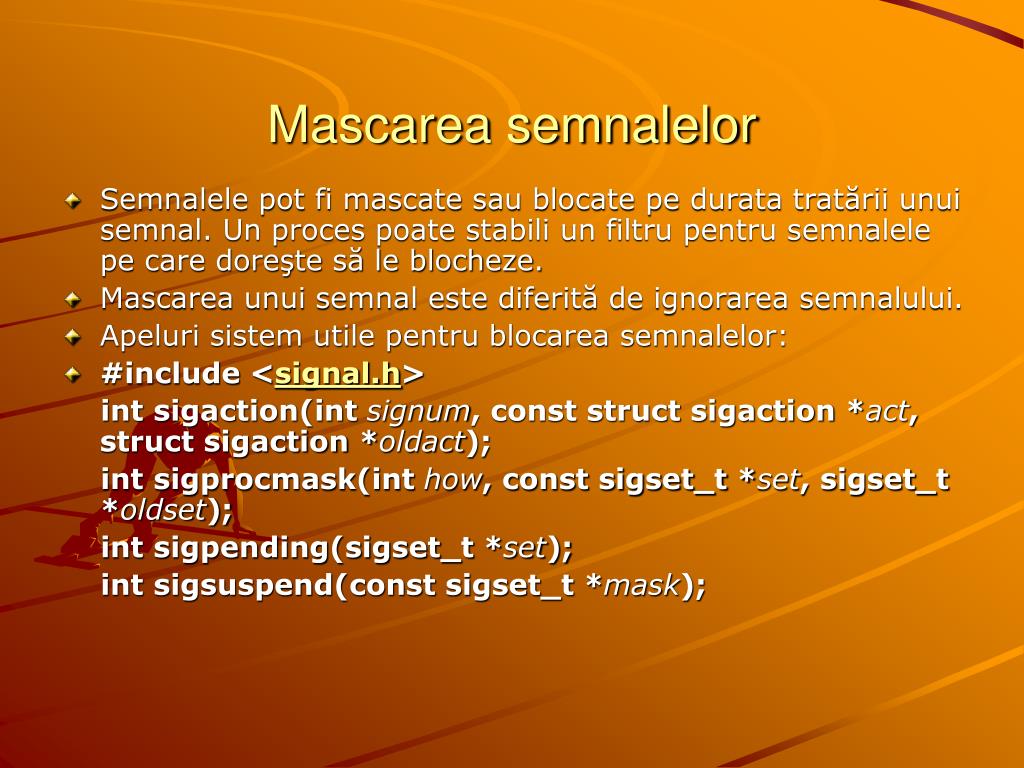 Mascarea semnalelor

Semnalele pot fi mascate sau blocate pe durata tratării unui semnal. Un proces poate stabili un filtru pentru semnalele pe care doreşte să le blocheze.

Mascarea unui semnal este diferită de ignorarea semnalului.

Apeluri sistem utile pentru blocarea semnalelor:

#include <signal.h>

int sigaction(int signum, const struct sigaction *act, struct sigaction *oldact);

int sigprocmask(int how, const sigset_t *set, sigset_t *oldset);

int sigpending(sigset_t *set);

int sigsuspend(const sigset_t *mask);